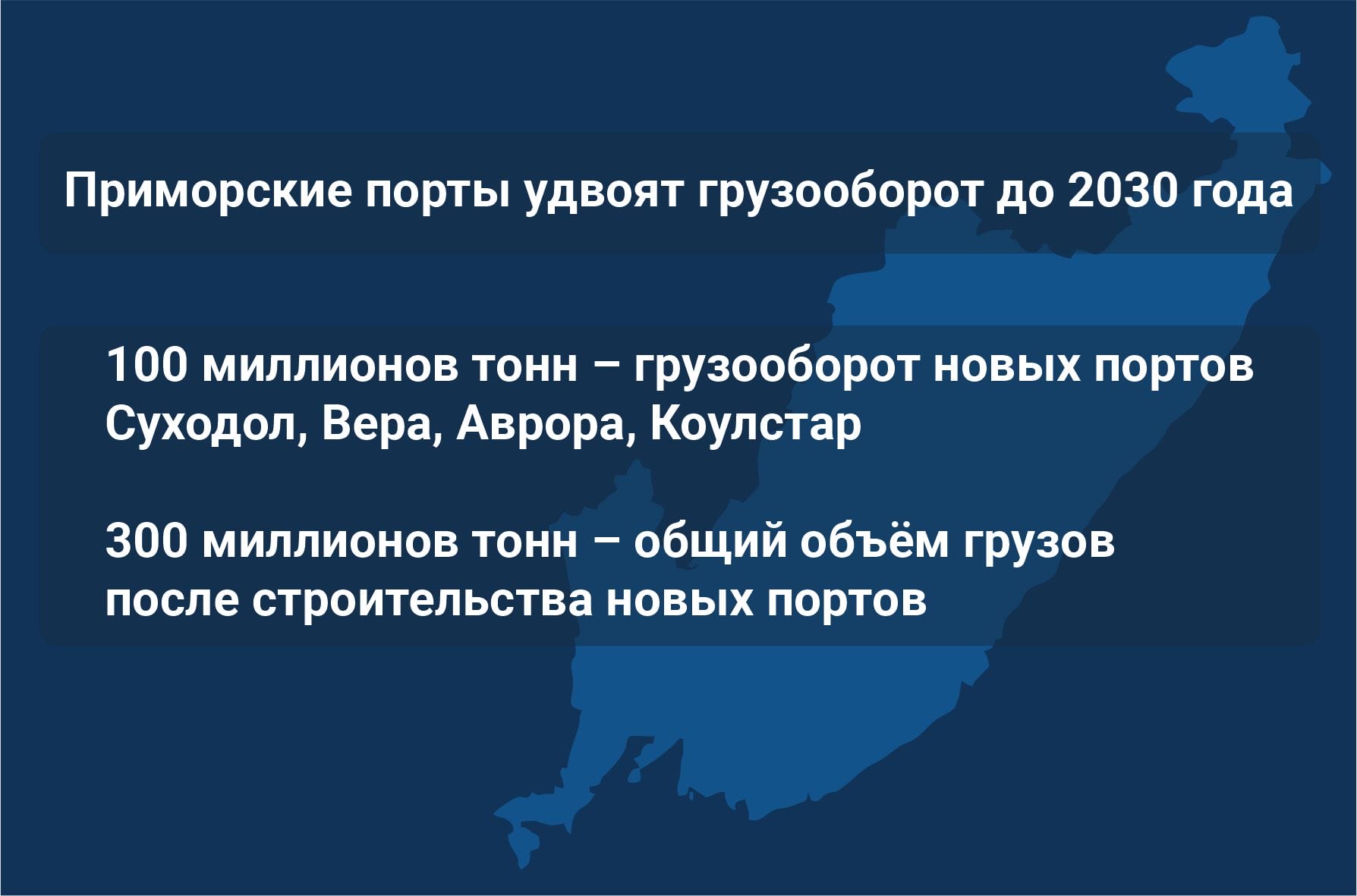 Приморские порты удвоят грузооборот до 2030 года

100 миллионов тонн – грузооборот новых портов Суходол, Вера, Аврора, Коулстар

300 миллионов тонн – общий объём грузов после строительства новых портов